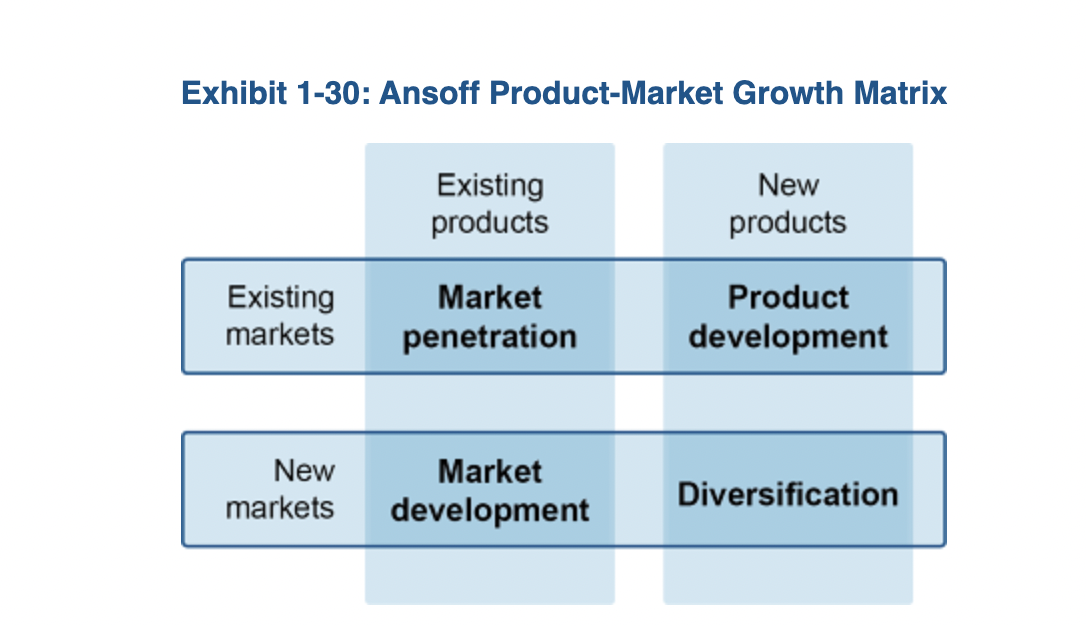 Exhibit 1-30: Ansoff Product-Market Growth Matrix

| | Existing products | New products |
|---|---|---|
| Existing markets | Market penetration | Product development |
| New markets | Market development | Diversification |